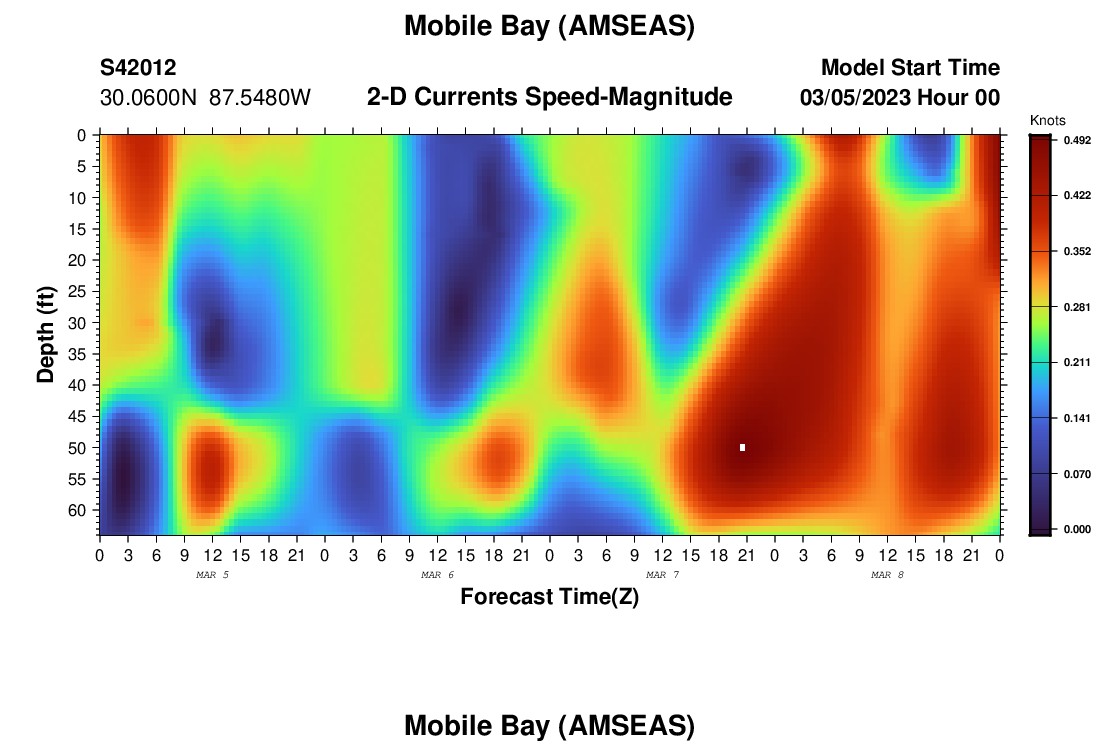 Mobile Bay (AMSEAS)

S42012
30.0600N 87.5480W

2-D Currents Speed-Magnitude

Model Start Time
03/05/2023 Hour 00

Knots
0.492
0.422
0.352
0.281
0.211
0.141
0.070
0.000

Depth (ft)
0
5
10
15
20
25
30
35
40
45
50
55
60

0 3 6 9 12 15 18 21 0 3 6 9 12 15 18 21 0 3 6 9 12 15 18 21 0 3 6 9 12 15 18 21 0
MAR 5
MAR 6
MAR 7
MAR 8

Forecast Time(Z)

Mobile Bay (AMSEAS)